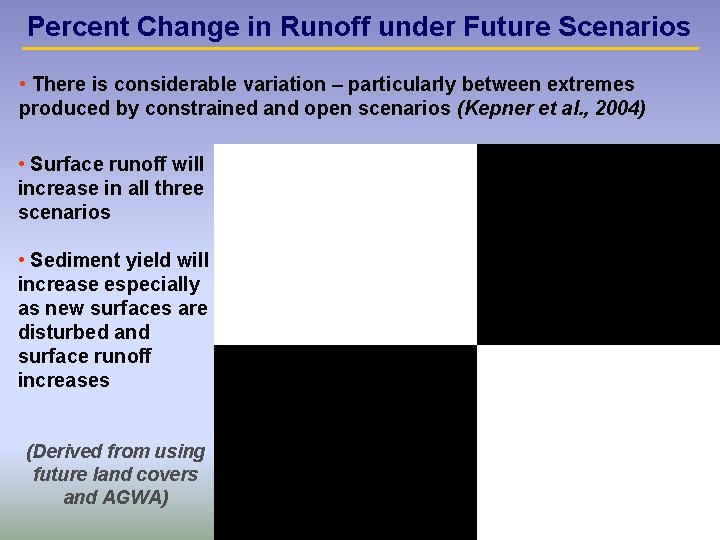 Percent Change in Runoff under Future Scenarios

• There is considerable variation – particularly between extremes produced by constrained and open scenarios (Kepner et al., 2004)

• Surface runoff will increase in all three scenarios

• Sediment yield will increase especially as new surfaces are disturbed and surface runoff increases

(Derived from using future land covers and AGWA)